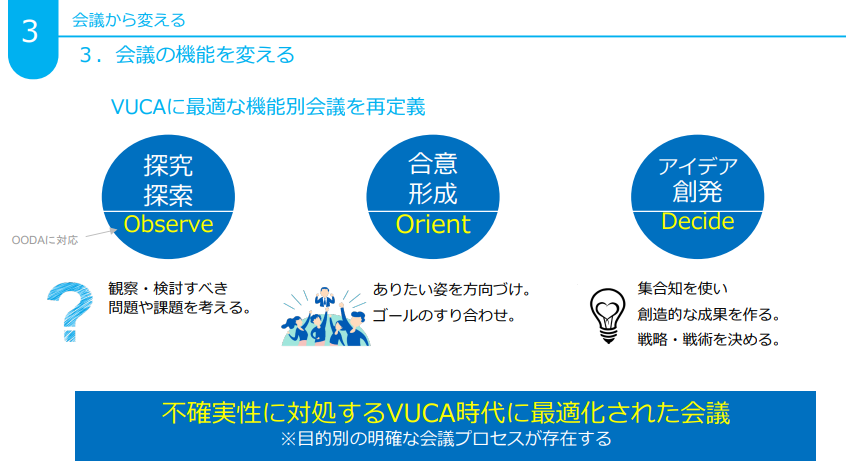 3

会議から変える

3．会議の機能を変える

VUCAに最適な機能別会議を再定義

探究
探索
Observe

OODAに対応

合意
形成
Orient

アイデア
創発
Decide

観察・検討すべき
問題や課題を考える。

ありたい姿を方向づけ。
ゴールのすり合わせ。

集合知を使い
創造的な成果を作る。
戦略・戦術を決める。

不確実性に対処するVUCA時代に最適化された会議
※目的別の明確な会議プロセスが存在する